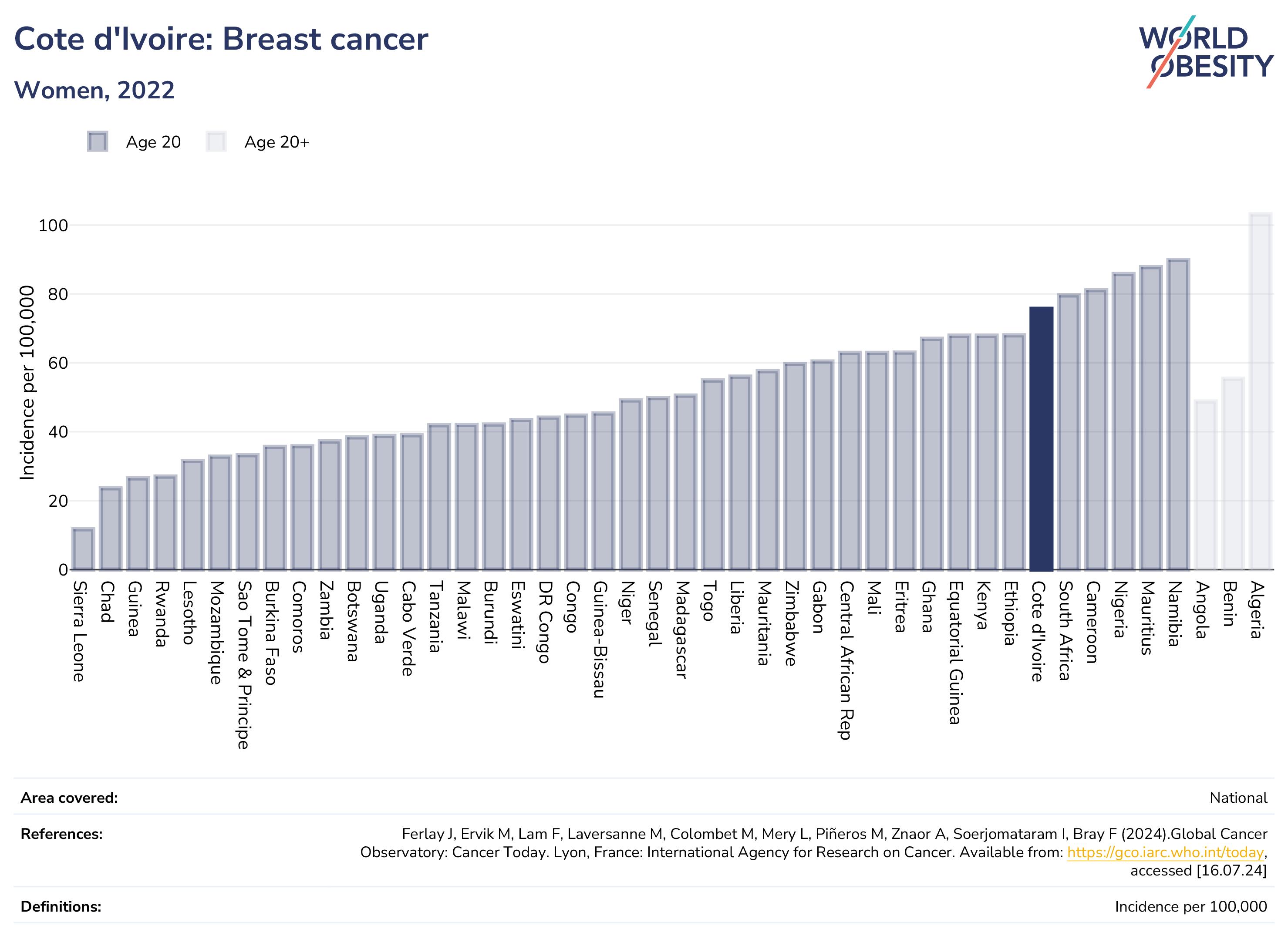 Cote d'Ivoire: Breast cancer

Women, 2022

WORLD OBESITY

Age 20 Age 20+

Incidence per 100,000

100
80
60
40
20
0

Sierra Leone
Chad
Guinea
Rwanda
Lesotho
Mozambique
Sao Tome & Principe
Burkina Faso
Comoros
Zambia
Botswana
Uganda
Cabo Verde
Tanzania
Malawi
Burundi
Eswatini
DR Congo
Congo
Guinea-Bissau
Niger
Senegal
Madagascar
Togo
Liberia
Mauritania
Zimbabwe
Gabon
Central African Rep
Mali
Eritrea
Ghana
Equatorial Guinea
Kenya
Ethiopia
Cote d'Ivoire
South Africa
Cameroon
Nigeria
Mauritius
Namibia
Angola
Benin
Algeria

Area covered: National

References: Ferlay J, Ervik M, Lam F, Laversanne M, Colombet M, Mery L, Piñeros M, Znaor A, Soerjomataram I, Bray F (2024).Global Cancer Observatory: Cancer Today. Lyon, France: International Agency for Research on Cancer. Available from: https://gco.iarc.who.int/today, accessed [16.07.24]

Definitions: Incidence per 100,000